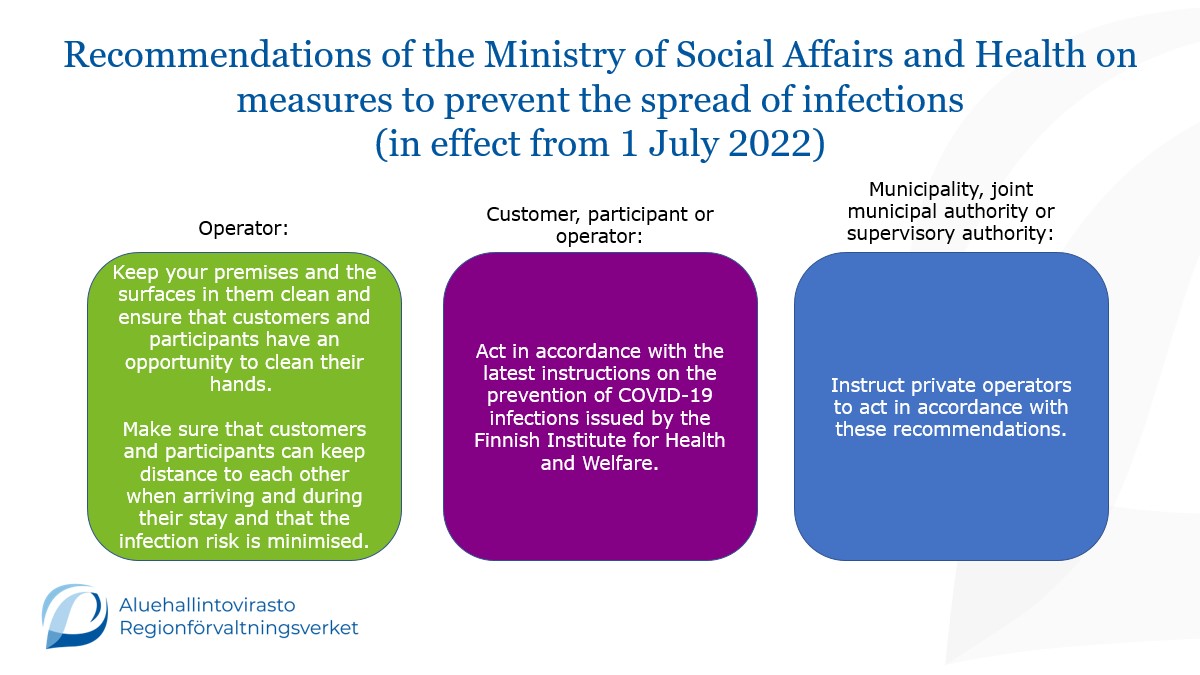 Recommendations of the Ministry of Social Affairs and Health on measures to prevent the spread of infections (in effect from 1 July 2022)

Operator:

Keep your premises and the surfaces in them clean and ensure that customers and participants have an opportunity to clean their hands.

Make sure that customers and participants can keep distance to each other when arriving and during their stay and that the infection risk is minimised.

Customer, participant or operator:

Act in accordance with the latest instructions on the prevention of COVID-19 infections issued by the Finnish Institute for Health and Welfare.

Municipality, joint municipal authority or supervisory authority:

Instruct private operators to act in accordance with these recommendations.

Aluehallintovirasto
Regionförvaltningsverket